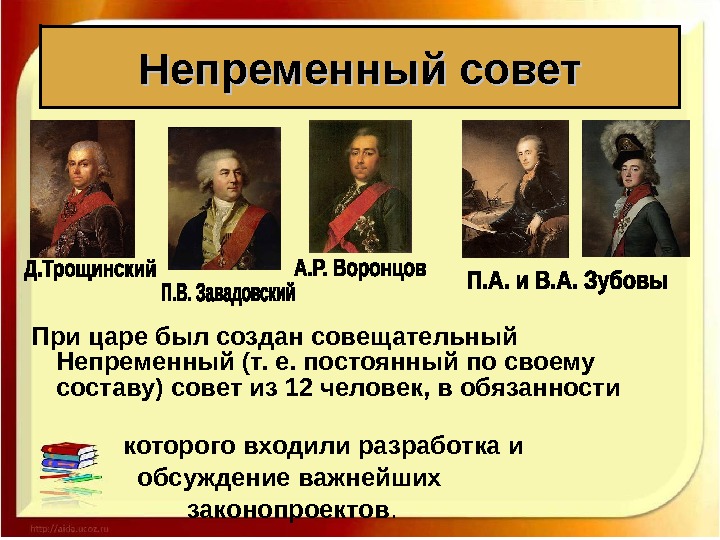 Непременный совет

Д.Трощинский

П.В. Завадовский

А.Р. Воронцов

П.А. и В.А. Зубовы

При царе был создан совещательный Непременный (т. е. постоянный по своему составу) совет из 12 человек, в обязанности которого входили разработка и обсуждение важнейших законопроектов.

http://aida.ucoz.ru